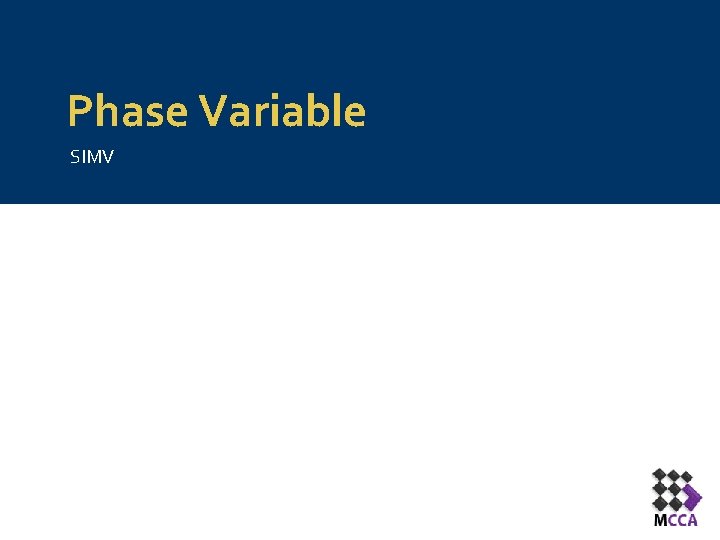 Phase Variable

SIMV

MCCA